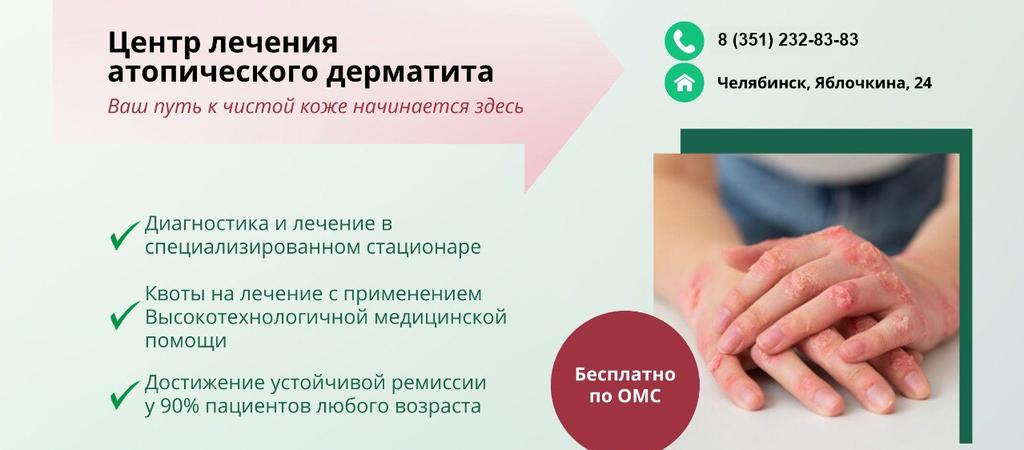 Центр лечения атопического дерматита

Ваш путь к чистой коже начинается здесь

8 (351) 232-83-83

Челябинск, Яблочкина, 24

Диагностика и лечение в специализированном стационаре

Квоты на лечение с применением Высокотехнологичной медицинской помощи

Достижение устойчивой ремиссии у 90% пациентов любого возраста

Бесплатно по ОМС